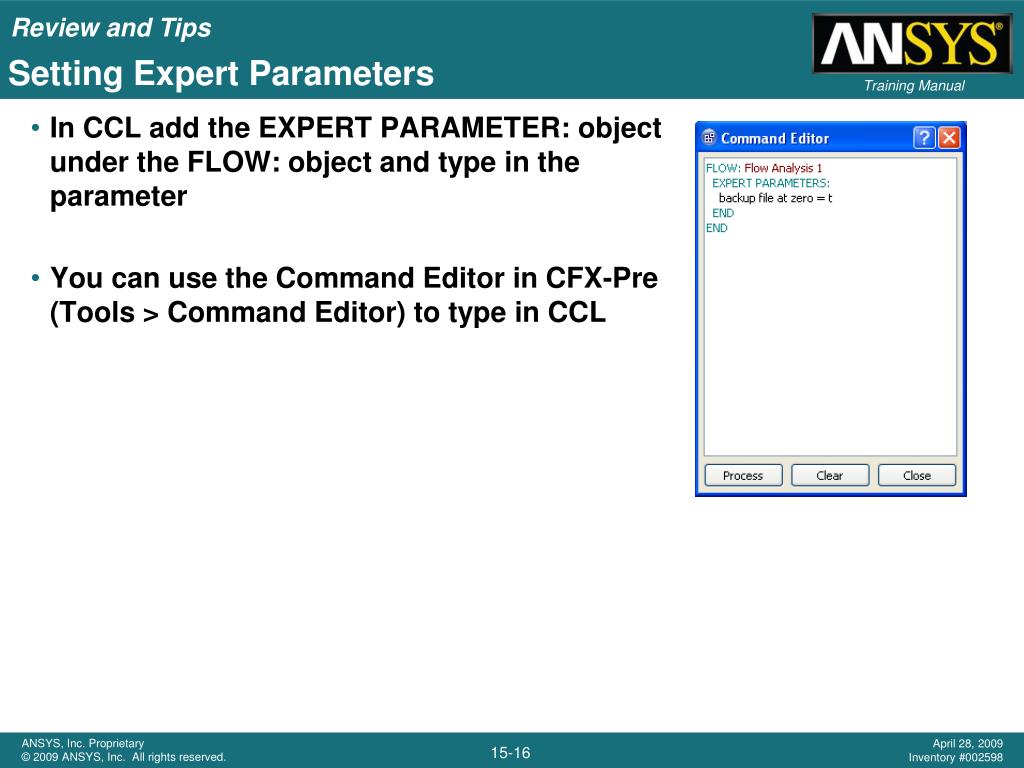 Review and Tips
Setting Expert Parameters

ANSYS®
Training Manual

• In CCL add the EXPERT PARAMETER: object under the FLOW: object and type in the parameter

• You can use the Command Editor in CFX-Pre (Tools > Command Editor) to type in CCL

Command Editor
FLOW: Flow Analysis 1
EXPERT PARAMETERS:
backup file at zero = t
END
END

Process Clear Close

ANSYS, Inc. Proprietary
© 2009 ANSYS, Inc. All rights reserved.

15-16

April 28, 2009
Inventory #002598